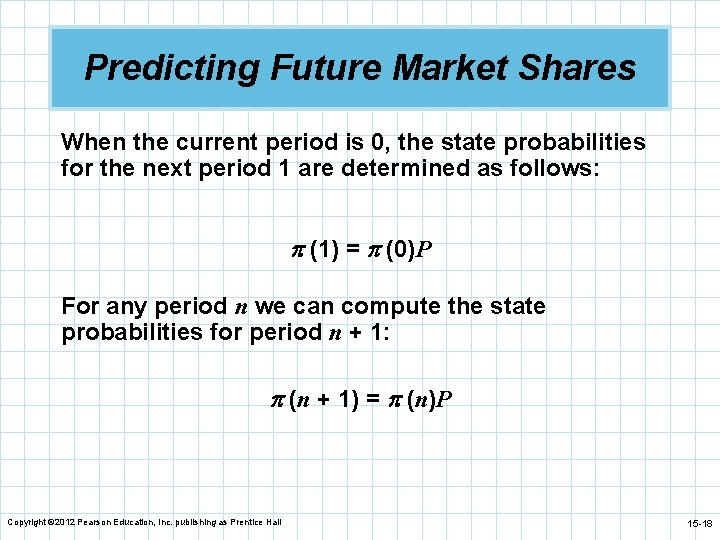 Predicting Future Market Shares

When the current period is 0, the state probabilities for the next period 1 are determined as follows:

$\pi(1) = \pi(0)P$

For any period $n$ we can compute the state probabilities for period $n + 1$:

$\pi(n + 1) = \pi(n)P$

Copyright ©2012 Pearson Education, Inc. publishing as Prentice Hall

15-18